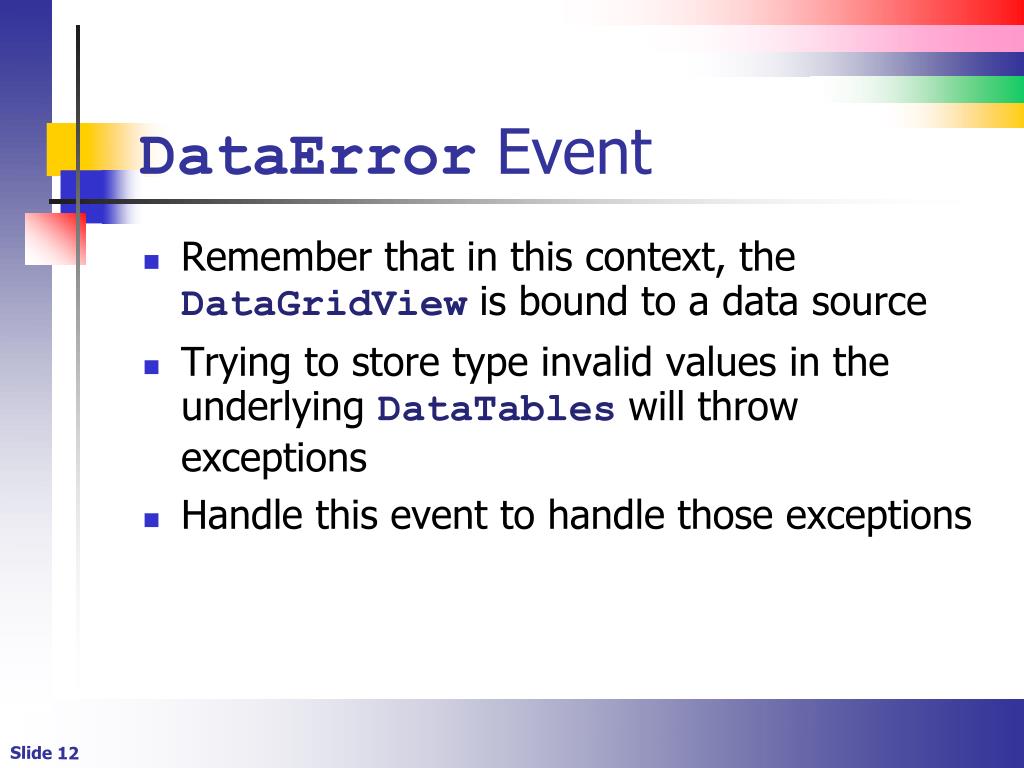 DataError Event

- Remember that in this context, the DataGridView is bound to a data source
- Trying to store type invalid values in the underlying DataTables will throw exceptions
- Handle this event to handle those exceptions

Slide 12